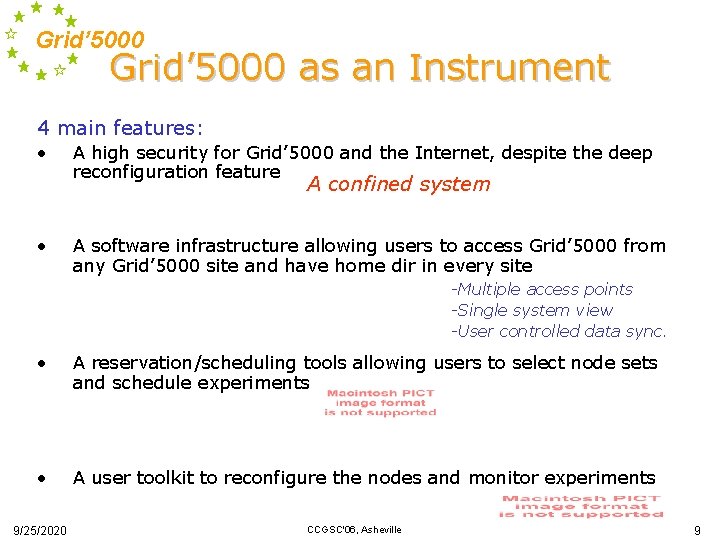 Grid'5000

Grid'5000 as an Instrument

4 main features:

• A high security for Grid'5000 and the Internet, despite the deep reconfiguration feature

A confined system

• A software infrastructure allowing users to access Grid'5000 from any Grid'5000 site and have home dir in every site

-Multiple access points
-Single system view
-User controlled data sync.

• A reservation/scheduling tools allowing users to select node sets and schedule experiments

Macintosh PICT image format is not supported

• A user toolkit to reconfigure the nodes and monitor experiments

Macintosh PICT image format is not supported

9/25/2020

CCGSC'06, Asheville

9